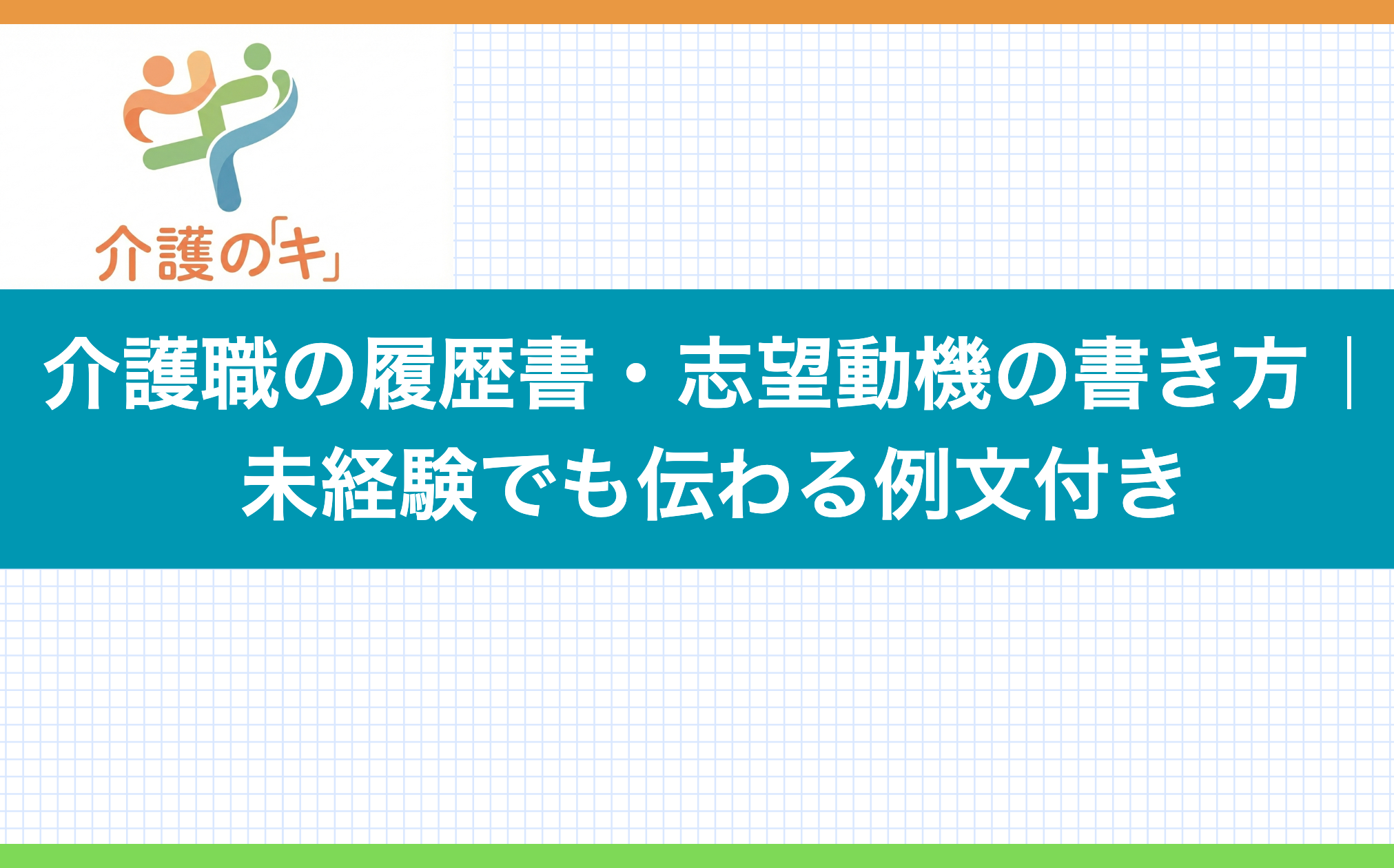 介護の「キ」

介護職の履歴書・志望動機の書き方｜未経験でも伝わる例文付き